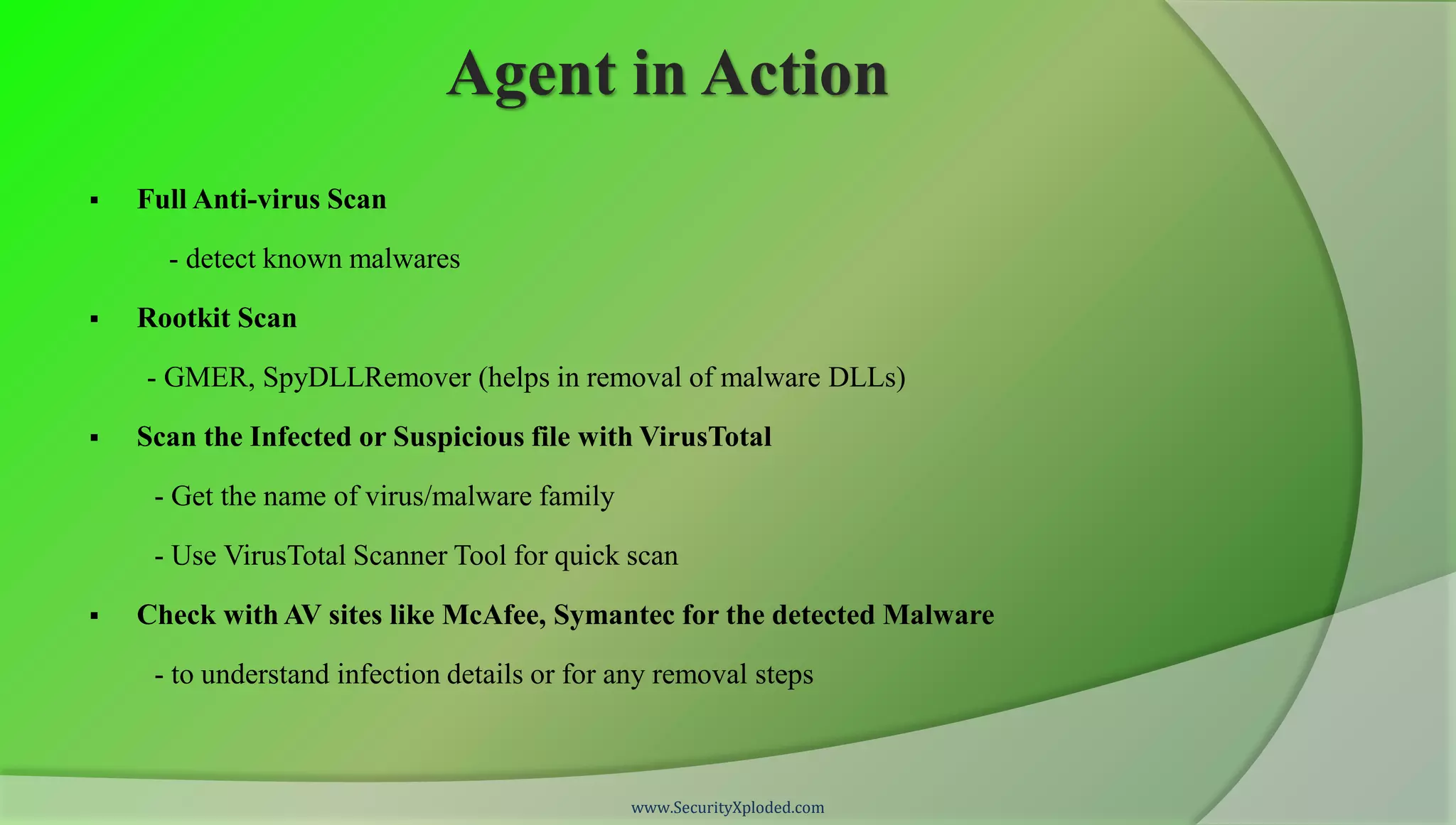 Agent in Action

▪ Full Anti-virus Scan

- detect known malwares

▪ Rootkit Scan

- GMER, SpyDLLRemover (helps in removal of malware DLLs)

▪ Scan the Infected or Suspicious file with VirusTotal

- Get the name of virus/malware family

- Use VirusTotal Scanner Tool for quick scan

▪ Check with AV sites like McAfee, Symantec for the detected Malware

- to understand infection details or for any removal steps

www.SecurityXploded.com